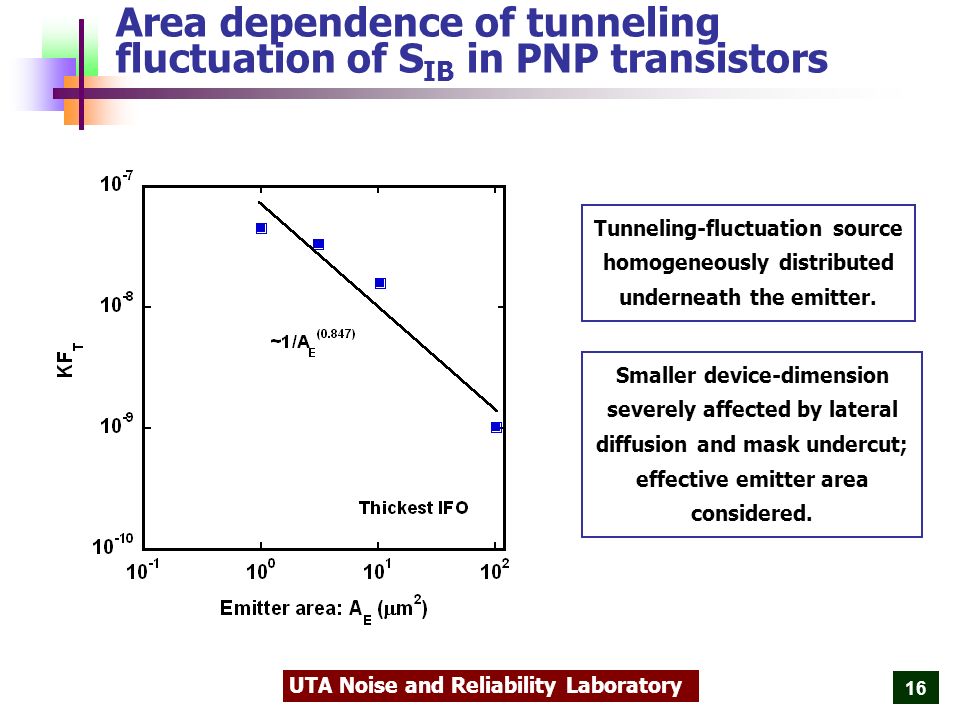 Area dependence of tunneling fluctuation of $S_{IB}$ in PNP transistors

$10^{-7}$

$10^{-8}$

$10^{-9}$

$10^{-10}$

$KF_T$

$\sim 1/A_E^{(0.847)}$

Thickest IFO

$10^{-1}$ $10^{0}$ $10^{1}$ $10^{2}$

Emitter area: $A_E$ ($\mu m^2$)

Tunneling-fluctuation source homogeneously distributed underneath the emitter.

Smaller device-dimension severely affected by lateral diffusion and mask undercut; effective emitter area considered.

UTA Noise and Reliability Laboratory

16